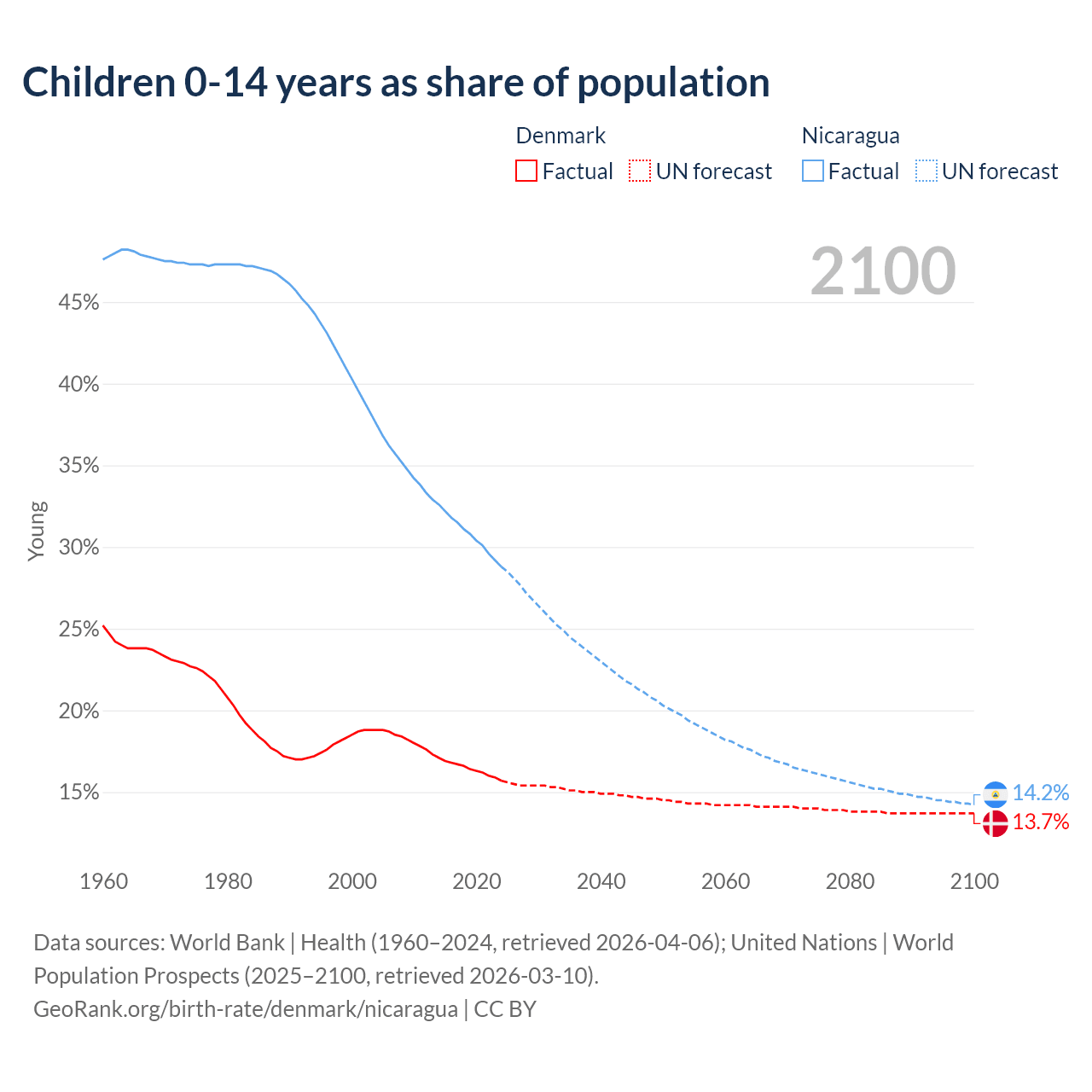 Children 0-14 years as share of population

Denmark
Factual UN forecast

Nicaragua
Factual UN forecast

2100

Young

45%
40%
35%
30%
25%
20%
15%

14.2%
13.7%

1960 1980 2000 2020 2040 2060 2080 2100

Data sources: World Bank | Health (1960–2024, retrieved 2026-04-06); United Nations | World Population Prospects (2025–2100, retrieved 2026-03-10).
GeoRank.org/birth-rate/denmark/nicaragua | CC BY